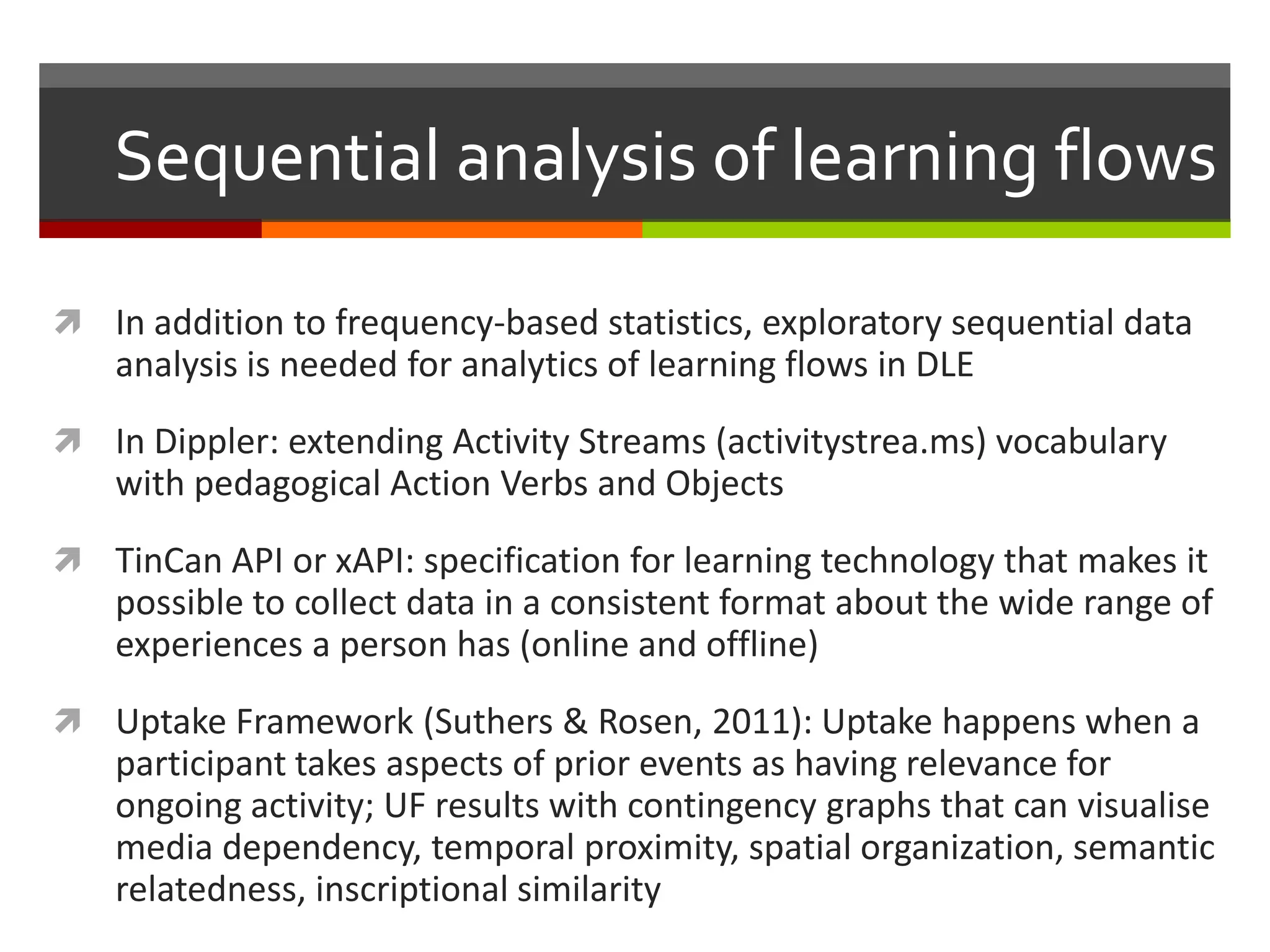 Sequential analysis of learning flows

In addition to frequency-based statistics, exploratory sequential data analysis is needed for analytics of learning flows in DLE

In Dippler: extending Activity Streams (activitystrea.ms) vocabulary with pedagogical Action Verbs and Objects

TinCan API or xAPI: specification for learning technology that makes it possible to collect data in a consistent format about the wide range of experiences a person has (online and offline)

Uptake Framework (Suthers & Rosen, 2011): Uptake happens when a participant takes aspects of prior events as having relevance for ongoing activity; UF results with contingency graphs that can visualise media dependency, temporal proximity, spatial organization, semantic relatedness, inscriptional similarity